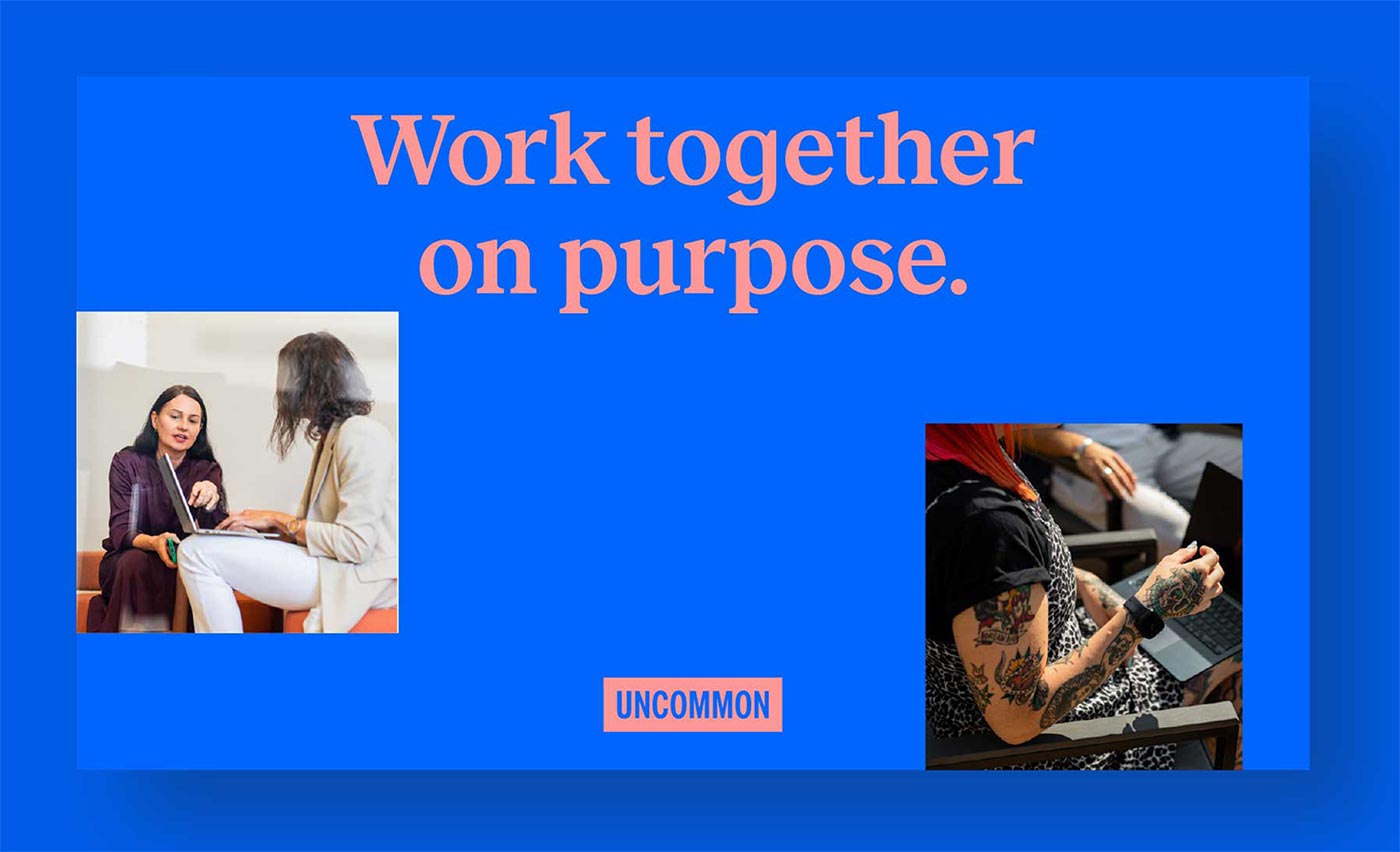 Work together on purpose.

UNCOMMON